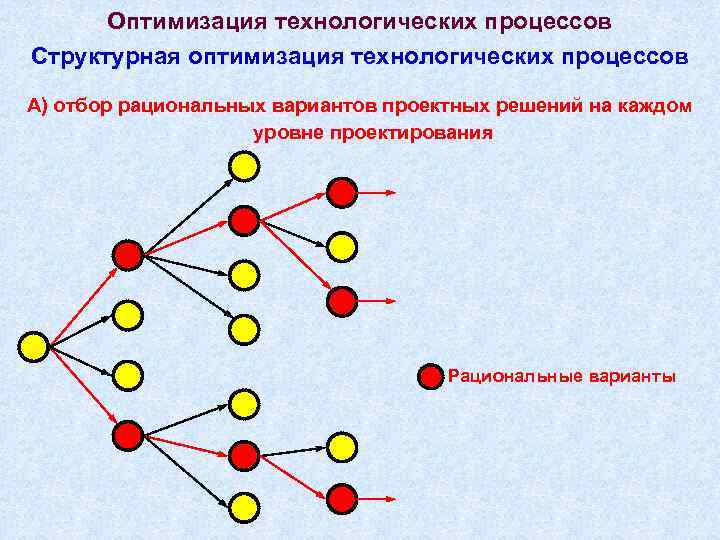 Оптимизация технологических процессов

Структурная оптимизация технологических процессов

А) отбор рациональных вариантов проектных решений на каждом уровне проектирования

Рациональные варианты